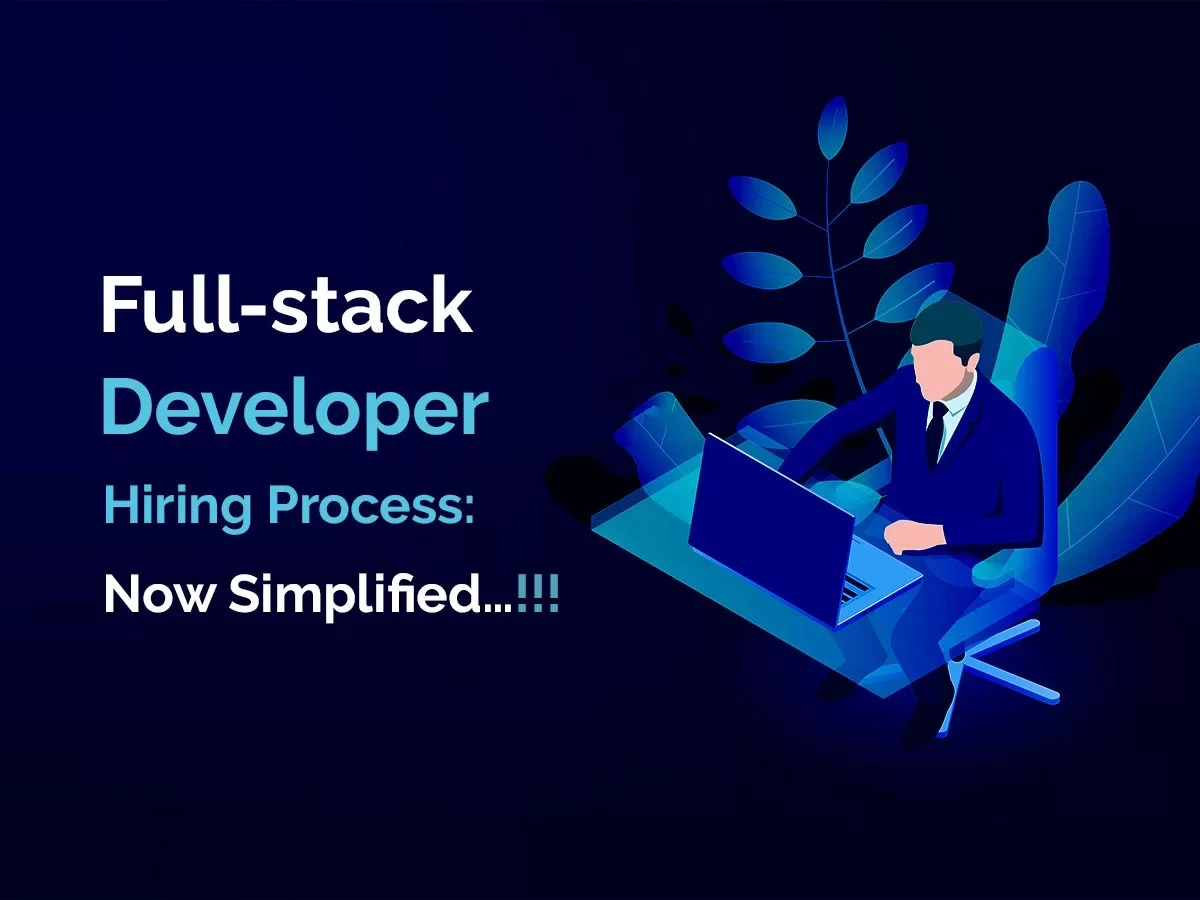 Full-stack
Developer
Hiring Process:
Now Simplified...!!!